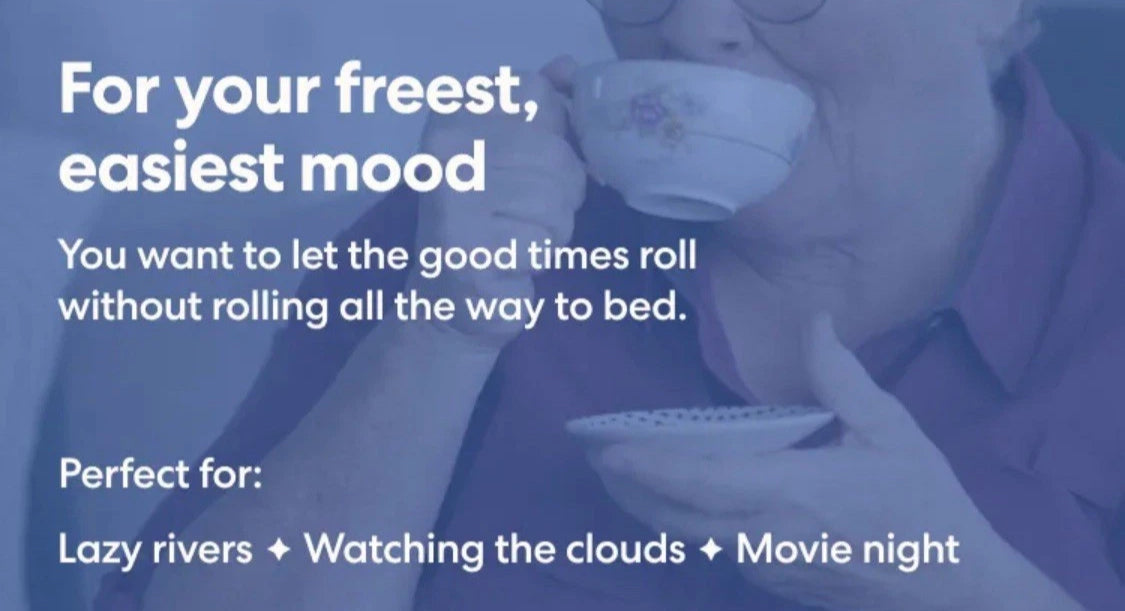 For your freest, easiest mood

You want to let the good times roll without rolling all the way to bed.

Perfect for:

Lazy rivers ✦ Watching the clouds ✦ Movie night